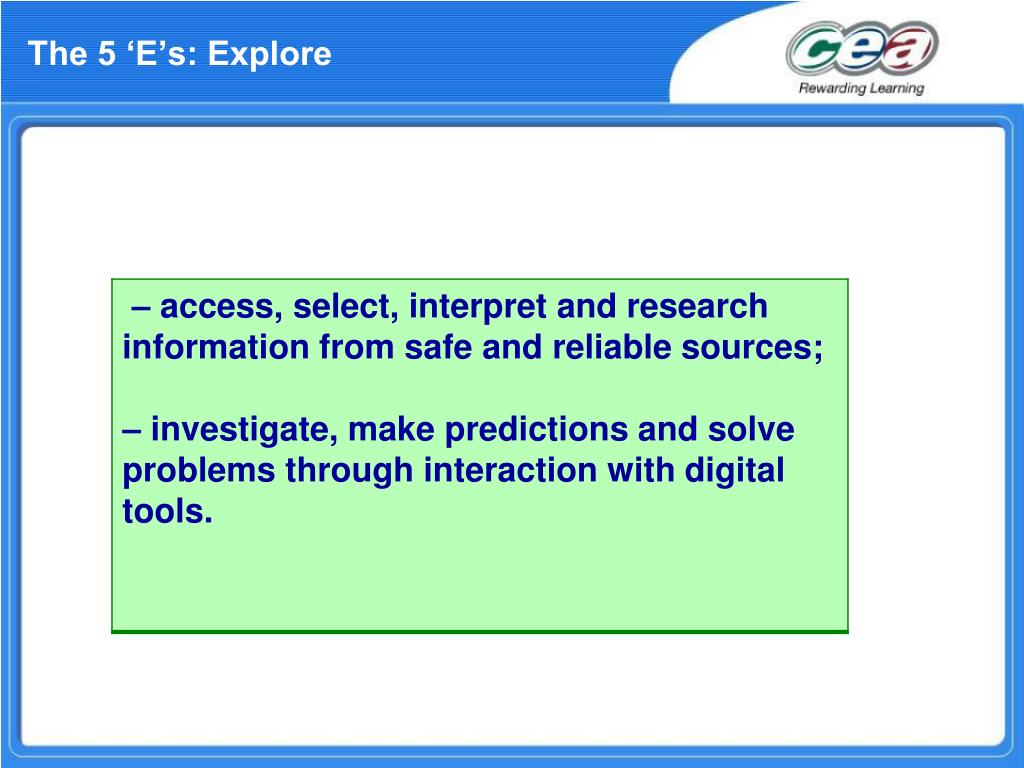 The 5 ‘E’s: Explore

cea
Rewarding Learning

– access, select, interpret and research information from safe and reliable sources;

– investigate, make predictions and solve problems through interaction with digital tools.